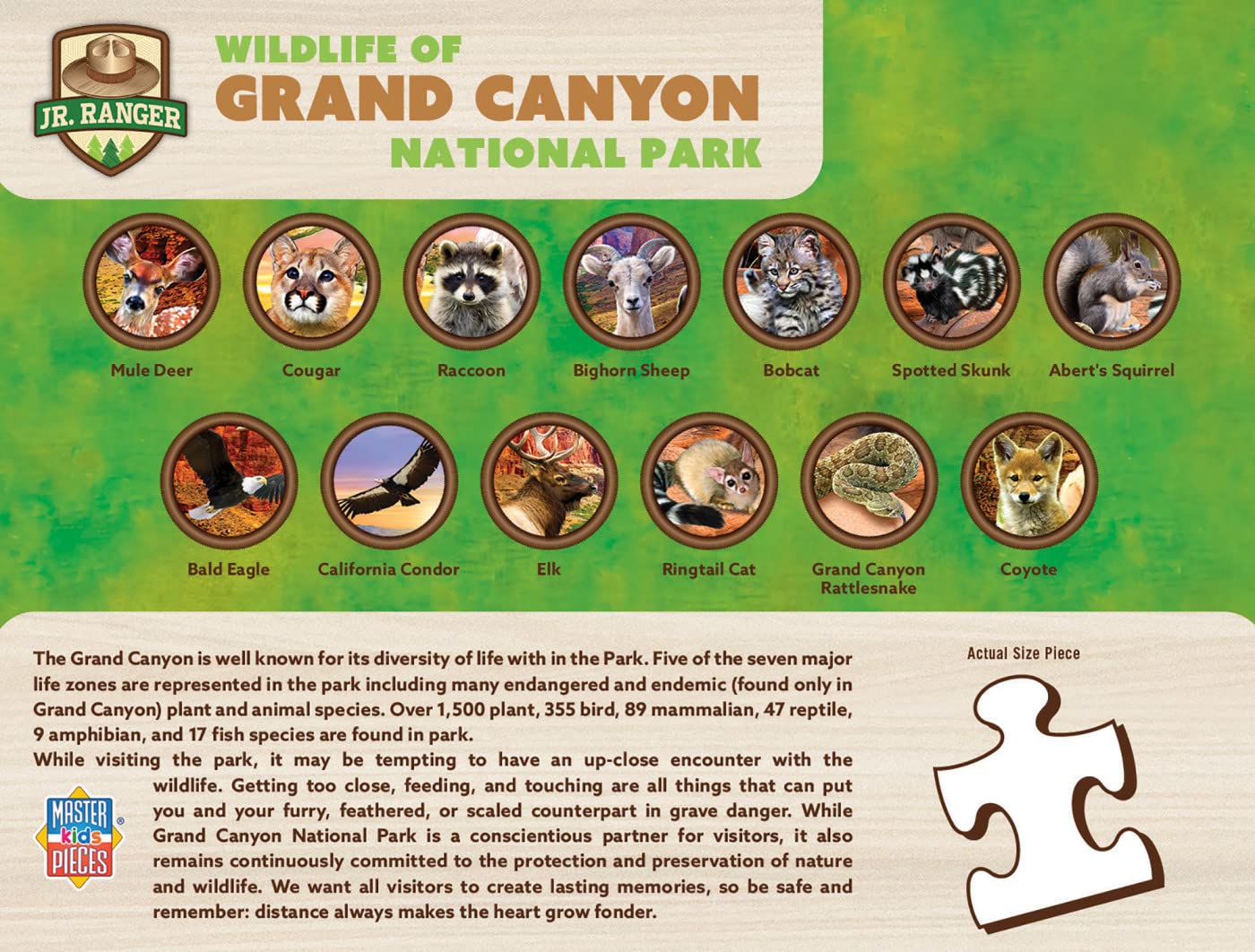 JR. RANGER

WILDLIFE OF
GRAND CANYON
NATIONAL PARK

Mule Deer

Cougar

Raccoon

Bighorn Sheep

Bobcat

Spotted Skunk

Abert's Squirrel

Bald Eagle

California Condor

Elk

Ringtail Cat

Grand Canyon Rattlesnake

Coyote

The Grand Canyon is well known for its diversity of life with in the Park. Five of the seven major life zones are represented in the park including many endangered and endemic (found only in Grand Canyon) plant and animal species. Over 1,500 plant, 355 bird, 89 mammalian, 47 reptile, 9 amphibian, and 17 fish species are found in park.

While visiting the park, it may be tempting to have an up-close encounter with the wildlife. Getting too close, feeding, and touching are all things that can put you and your furry, feathered, or scaled counterpart in grave danger. While Grand Canyon National Park is a conscientious partner for visitors, it also remains continuously committed to the protection and preservation of nature and wildlife. We want all visitors to create lasting memories, so be safe and remember: distance always makes the heart grow fonder.

MASTER kids PIECES

Actual Size Piece